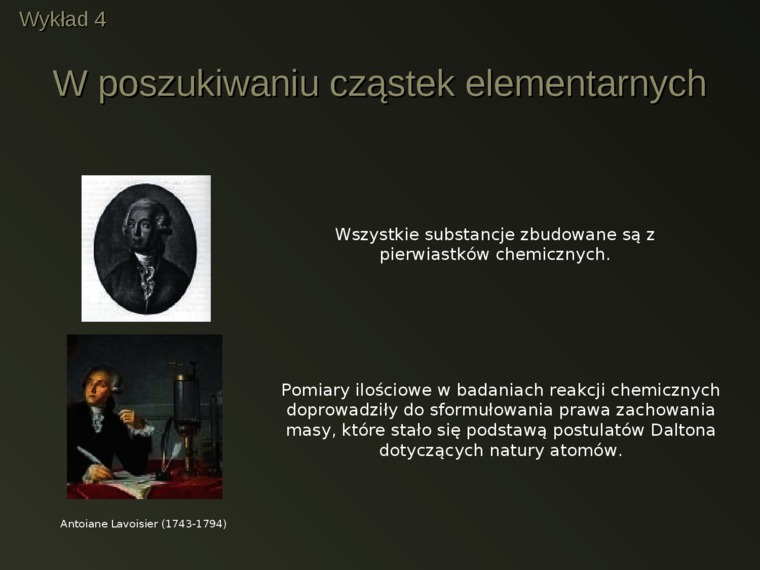 Wykład 4

W poszukiwaniu cząstek elementarnych

Wszystkie substancje zbudowane są z pierwiastków chemicznych.

Pomiary ilościowe w badaniach reakcji chemicznych doprowadziły do sformułowania prawa zachowania masy, które stało się podstawą postulatów Daltona dotyczących natury atomów.

Antoiane Lavoisier (1743-1794)